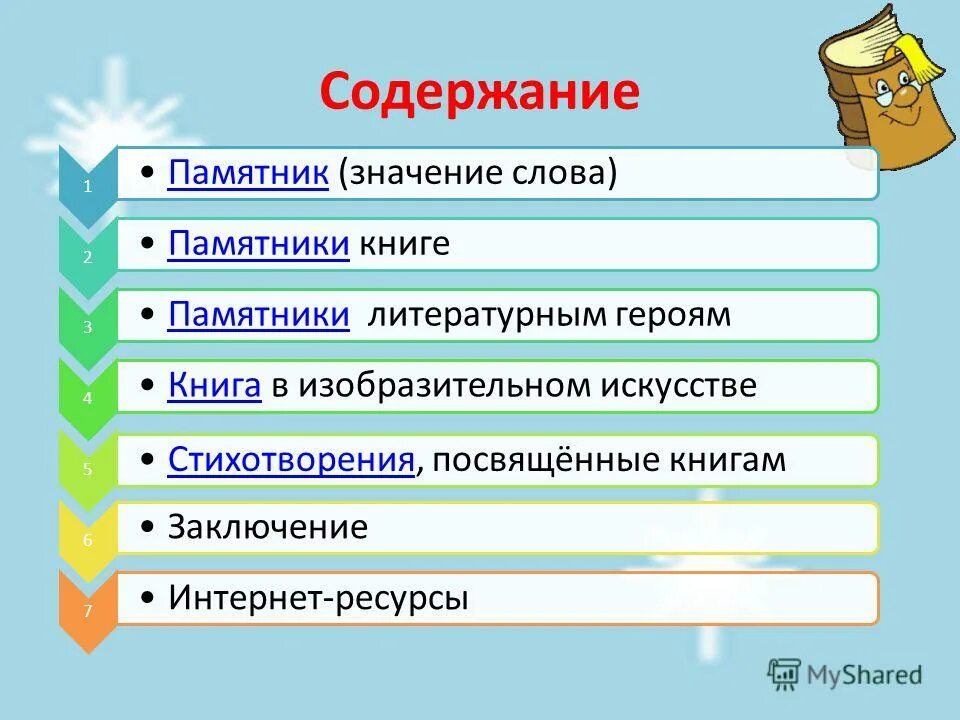 Содержание

1
• Памятник (значение слова)

2
• Памятники книге

3
• Памятники литературным героям

4
• Книга в изобразительном искусстве

5
• Стихотворения, посвящённые книгам

6
• Заключение

7
• Интернет-ресурсы

MyShared